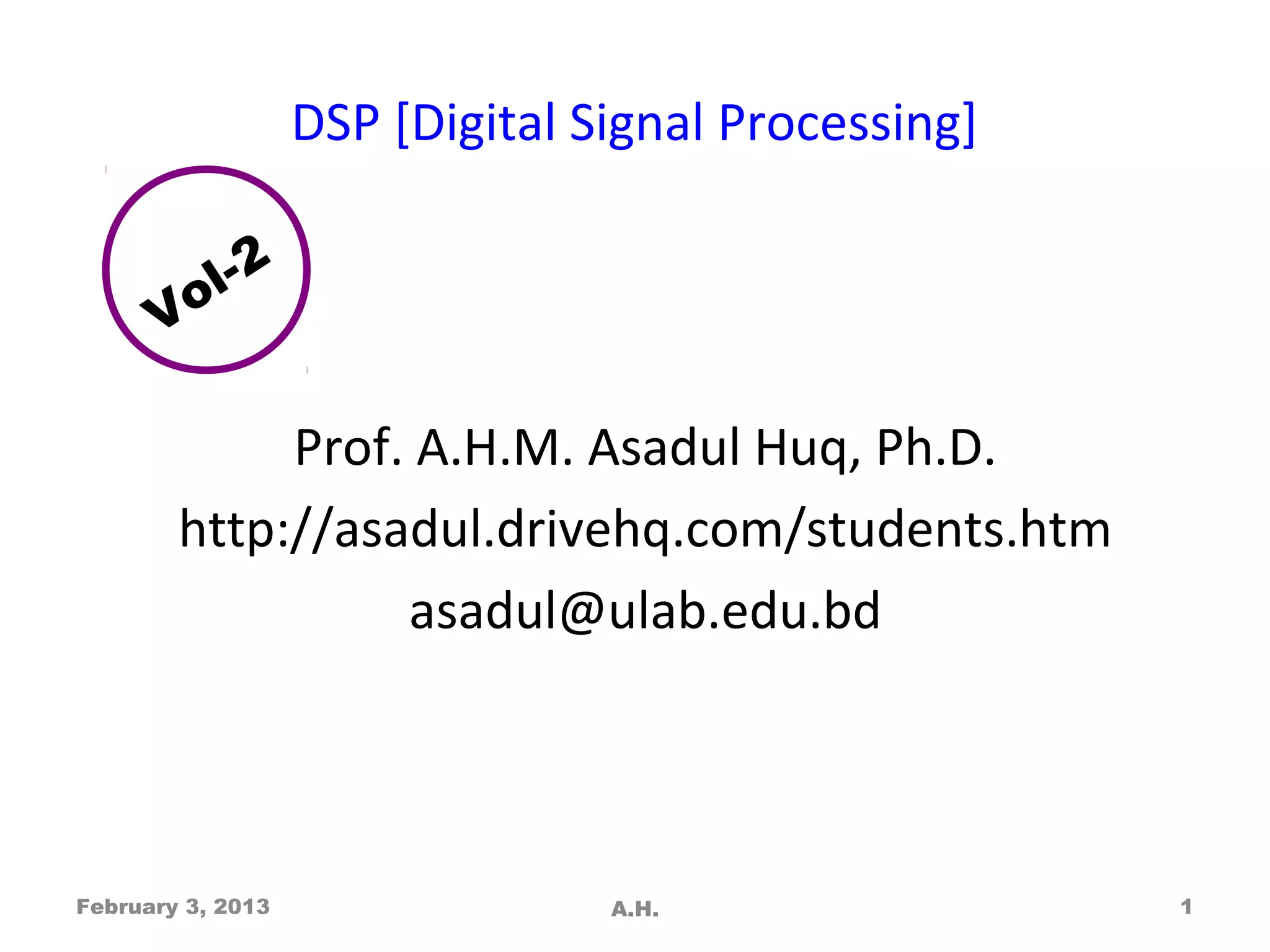 DSP [Digital Signal Processing]

Vol-2

Prof. A.H.M. Asadul Huq, Ph.D.

http://asadul.drivehq.com/students.htm

asadul@ulab.edu.bd

February 3, 2013 A.H. 1